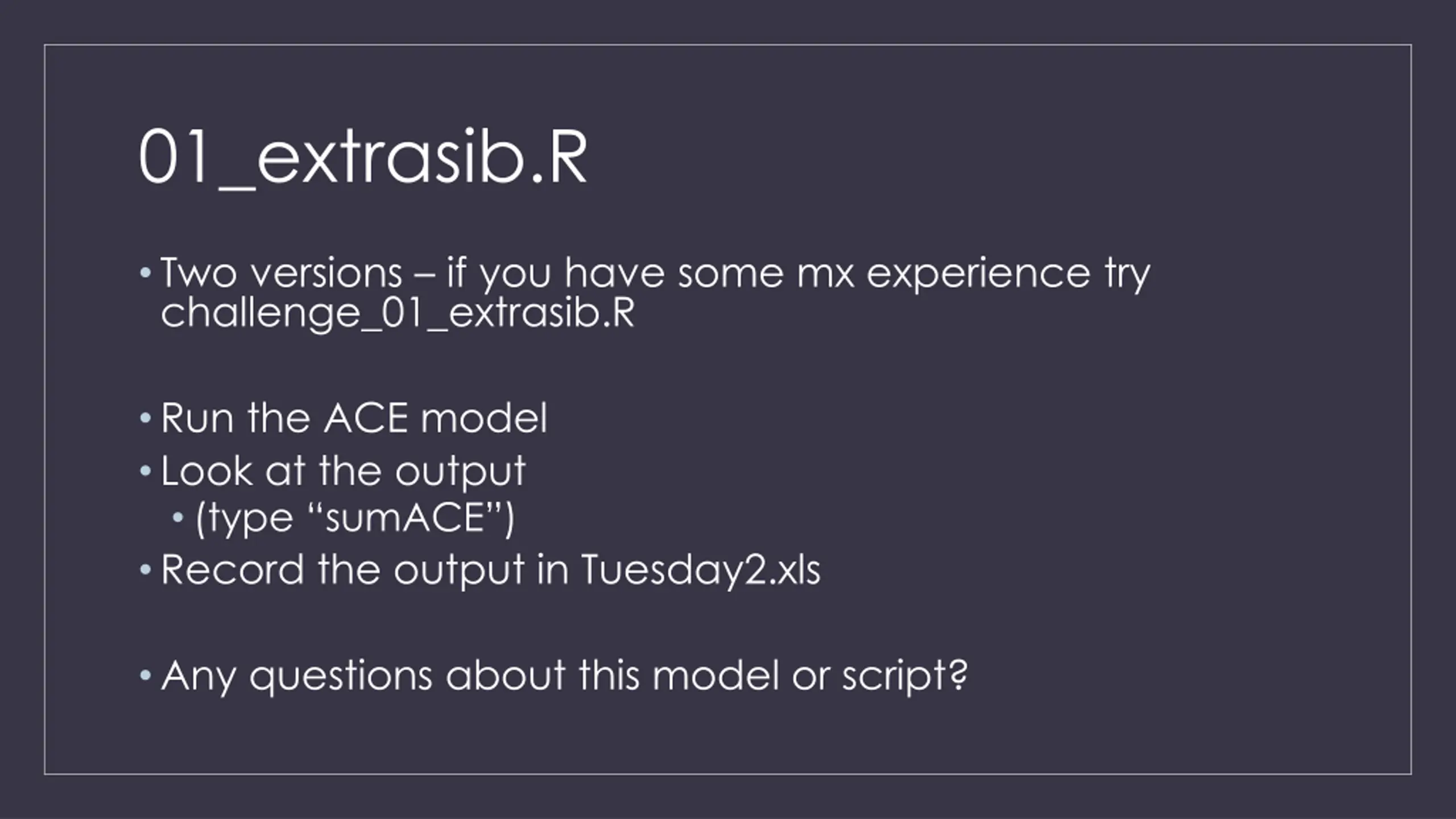 01_extrasib.R

• Two versions – if you have some mx experience try challenge_01_extrasib.R

• Run the ACE model
• Look at the output
  • (type “sumACE”)
• Record the output in Tuesday2.xls

• Any questions about this model or script?